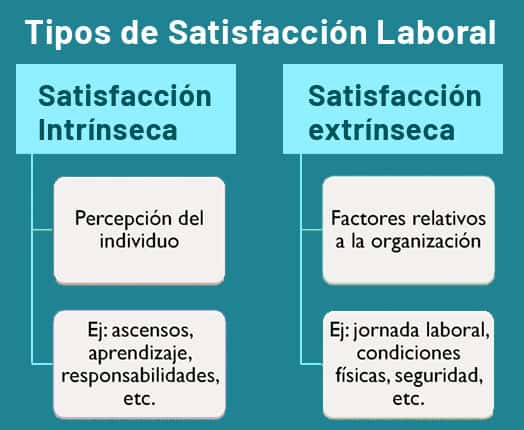 Tipos de Satisfacción Laboral

Satisfacción Intrínseca

Percepción del individuo

Ej: ascensos, aprendizaje, responsabilidades, etc.

Satisfacción extrínseca

Factores relativos a la organización

Ej: jornada laboral, condiciones físicas, seguridad, etc.